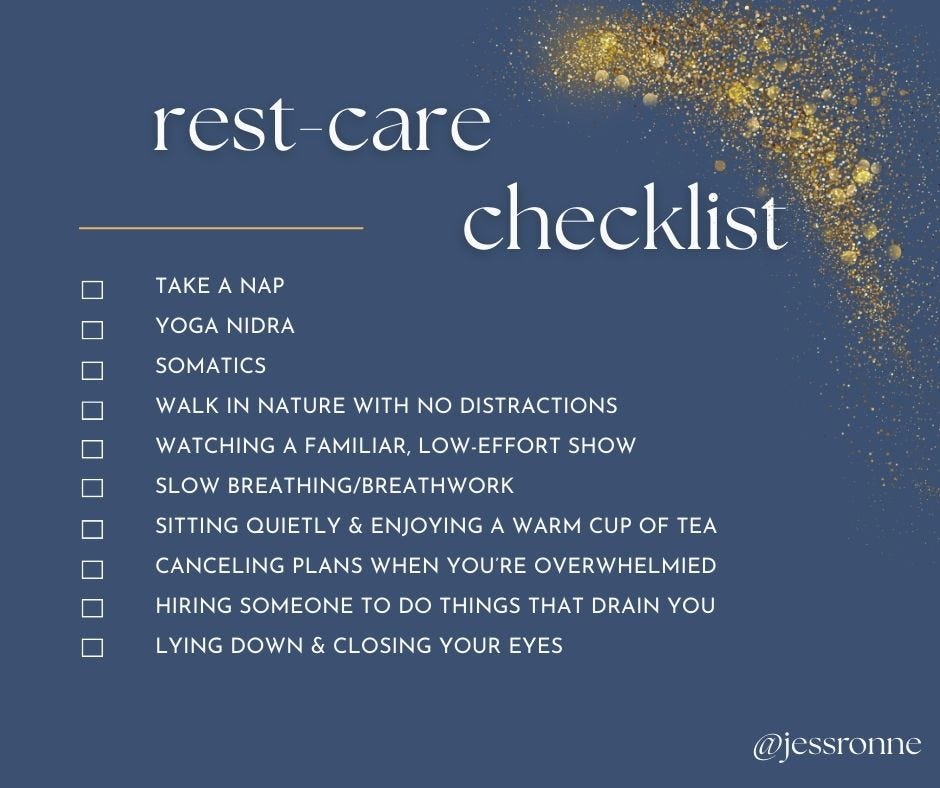 rest-care checklist

☐ TAKE A NAP
☐ YOGA NIDRA
☐ SOMATICS
☐ WALK IN NATURE WITH NO DISTRACTIONS
☐ WATCHING A FAMILIAR, LOW-EFFORT SHOW
☐ SLOW BREATHING/BREATHWORK
☐ SITTING QUIETLY & ENJOYING A WARM CUP OF TEA
☐ CANCELING PLANS WHEN YOU'RE OVERWHELMIED
☐ HIRING SOMEONE TO DO THINGS THAT DRAIN YOU
☐ LYING DOWN & CLOSING YOUR EYES

@jessronne